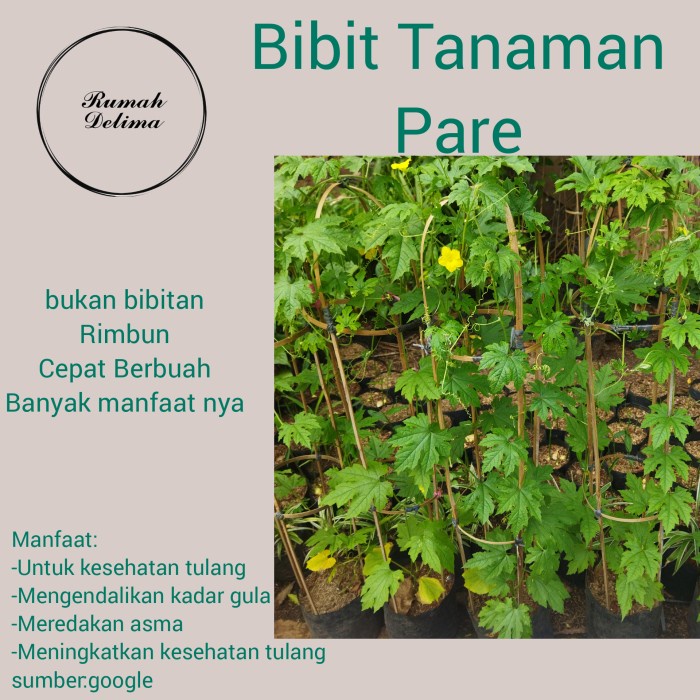 Rumah Delima

Bibit Tanaman Pare

bukan bibitan
Rimbun
Cepat Berbuah
Banyak manfaat nya

Manfaat:
-Untuk kesehatan tulang
-Mengendalikan kadar gula
-Meredakan asma
-Meningkatkan kesehatan tulang
sumber:google